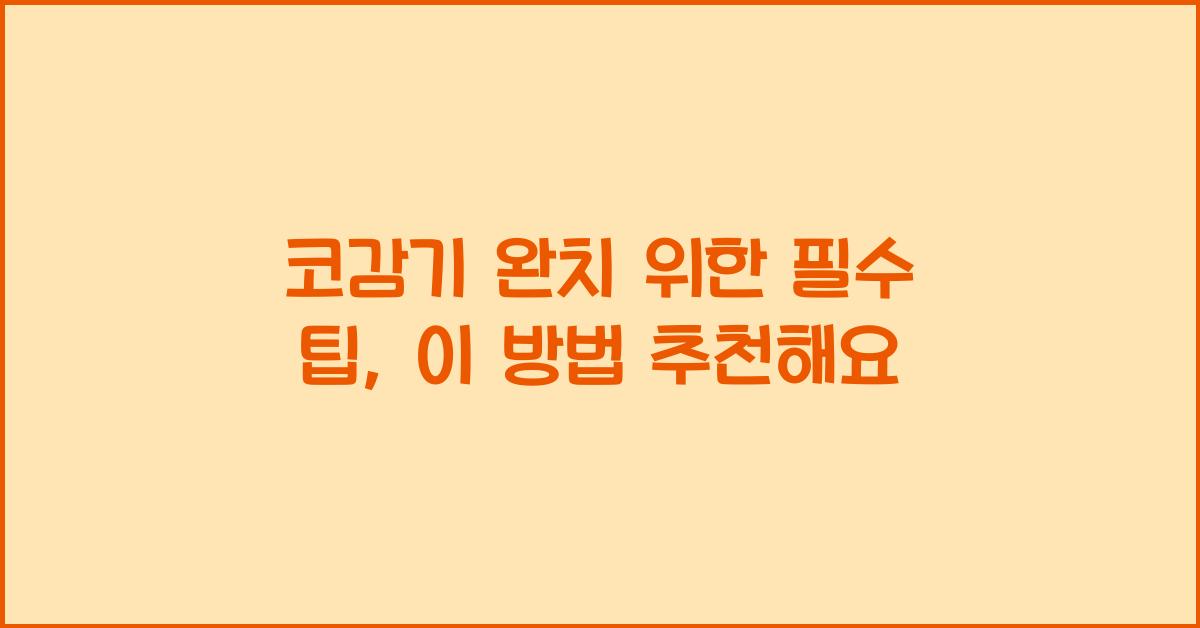 코감기 완치 위한 필수 팁, 이 방법 추천해요